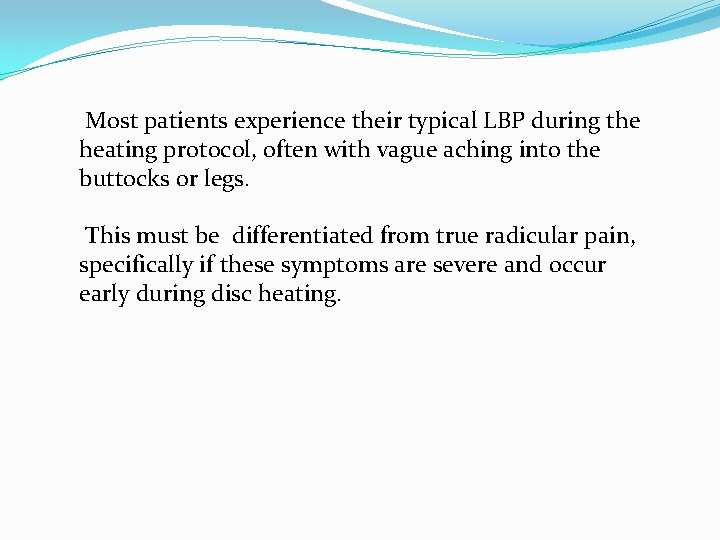 Most patients experience their typical LBP during the heating protocol, often with vague aching into the buttocks or legs.

This must be differentiated from true radicular pain, specifically if these symptoms are severe and occur early during disc heating.